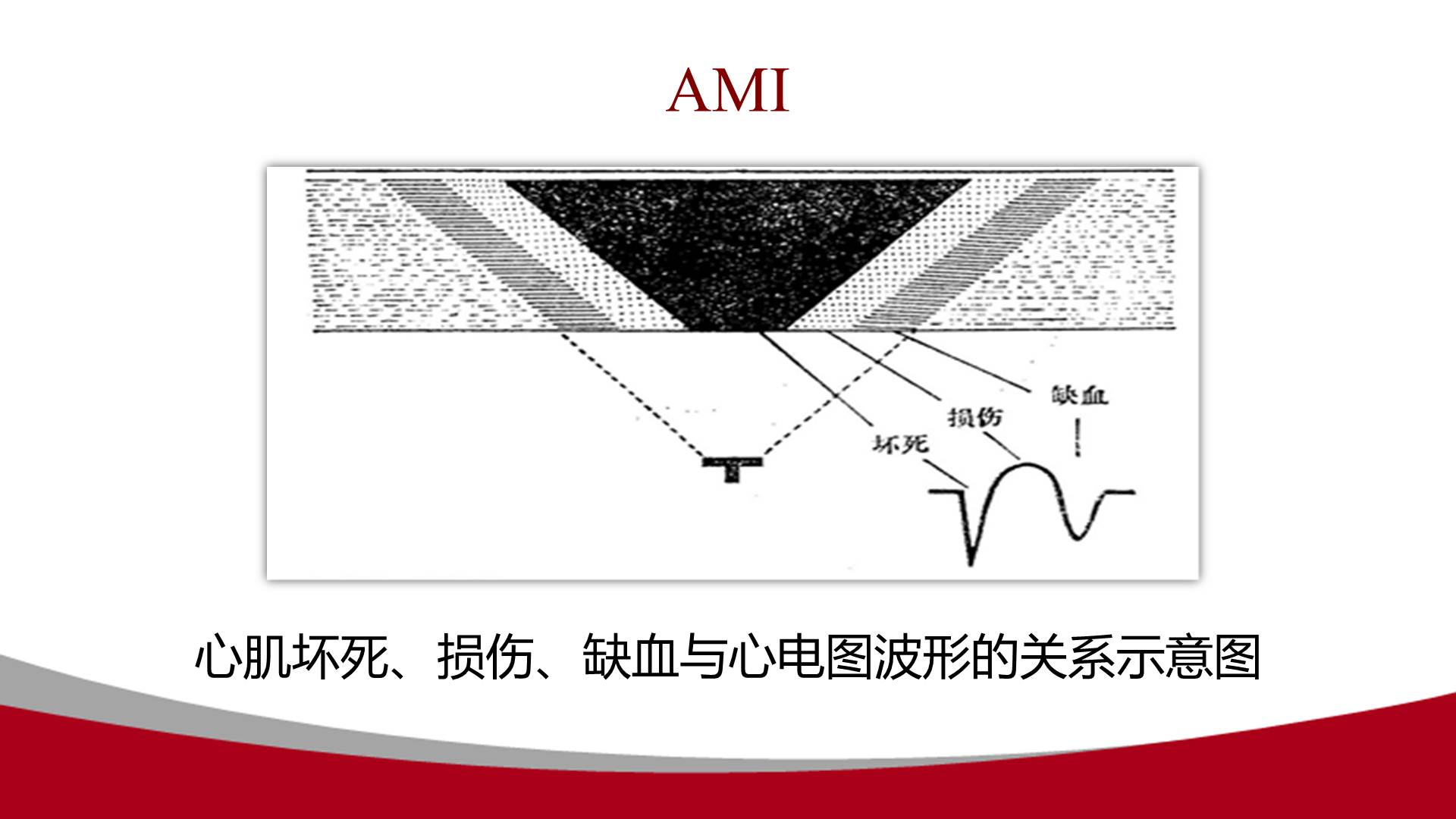 AMI

缺血
损伤
坏死

心肌坏死、损伤、缺血与心电图波形的关系示意图